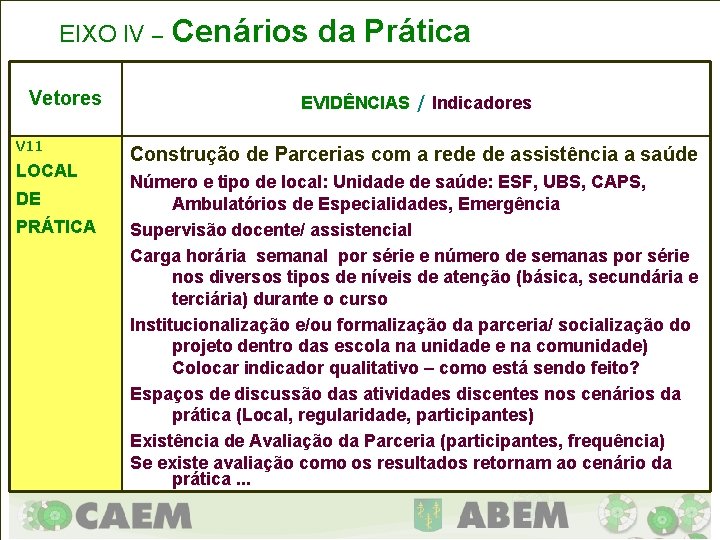 EIXO IV – Cenários da Prática

| Vetores | EVIDÊNCIAS / Indicadores |
|---|---|
| V11 LOCAL DE PRÁTICA | Construção de Parcerias com a rede de assistência a saúde<br>Número e tipo de local: Unidade de saúde: ESF, UBS, CAPS, Ambulatórios de Especialidades, Emergência<br>Supervisão docente/ assistencial<br>Carga horária semanal por série e número de semanas por série nos diversos tipos de níveis de atenção (básica, secundária e terciária) durante o curso<br>Institucionalização e/ou formalização da parceria/ socialização do projeto dentro das escola na unidade e na comunidade) Colocar indicador qualitativo – como está sendo feito?<br>Espaços de discussão das atividades discentes nos cenários da prática (Local, regularidade, participantes)<br>Existência de Avaliação da Parceria (participantes, frequência)<br>Se existe avaliação como os resultados retornam ao cenário da prática ... |

CAEM

ABEM